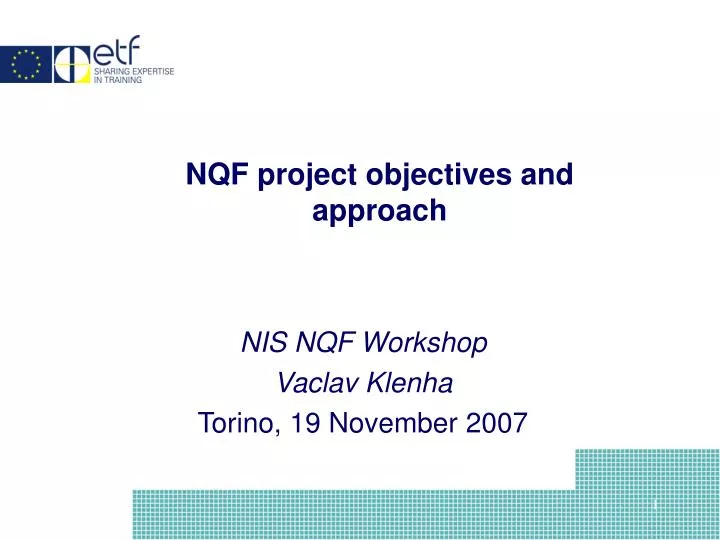 etf
SHARING EXPERTISE IN TRAINING

NQF project objectives and approach

NIS NQF Workshop
Vaclav Klenha
Torino, 19 November 2007

1